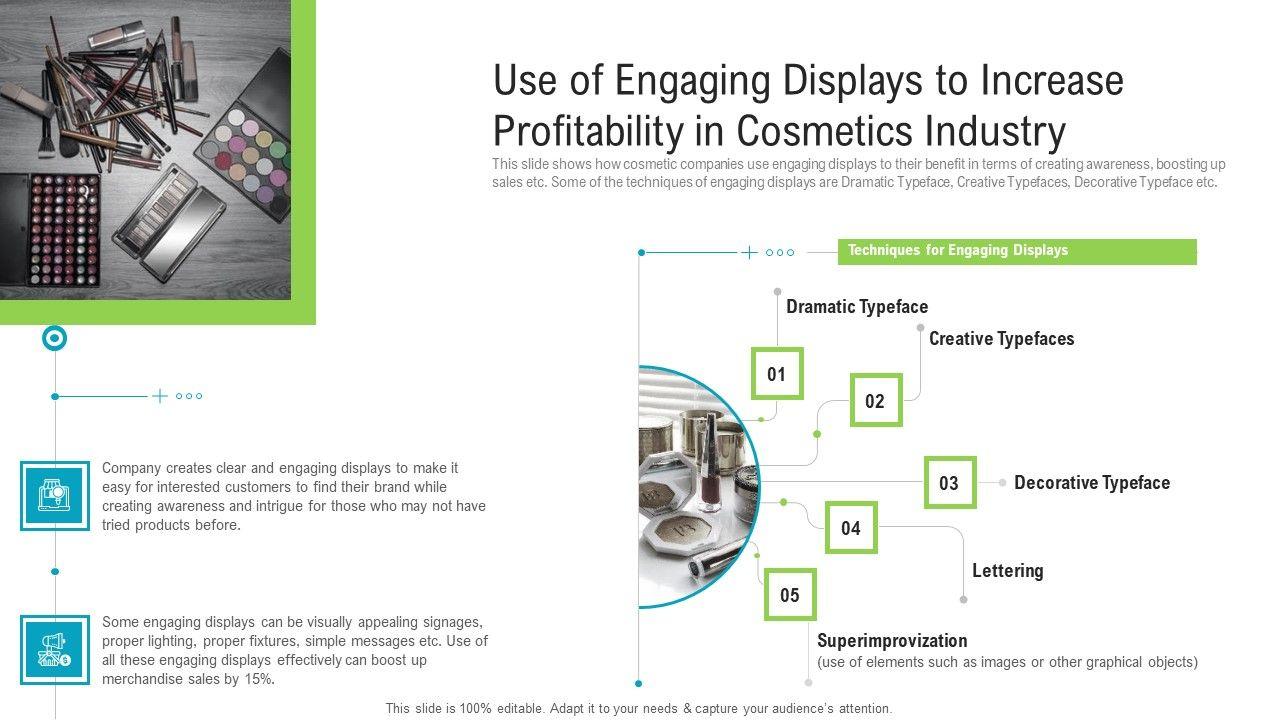 Use of Engaging Displays to Increase Profitability in Cosmetics Industry

This slide shows how cosmetic companies use engaging displays to their benefit in terms of creating awareness, boosting up sales etc. Some of the techniques of engaging displays are Dramatic Typeface, Creative Typefaces, Decorative Typeface etc.

Company creates clear and engaging displays to make it easy for interested customers to find their brand while creating awareness and intrigue for those who may not have tried products before.

Some engaging displays can be visually appealing signages, proper lighting, proper fixtures, simple messages etc. Use of all these engaging displays effectively can boost up merchandise sales by 15%.

Techniques for Engaging Displays

01
Dramatic Typeface

02
Creative Typefaces

03
Decorative Typeface

04
Lettering

05
Superimprovization
(use of elements such as images or other graphical objects)

This slide is 100% editable. Adapt it to your needs & capture your audience's attention.